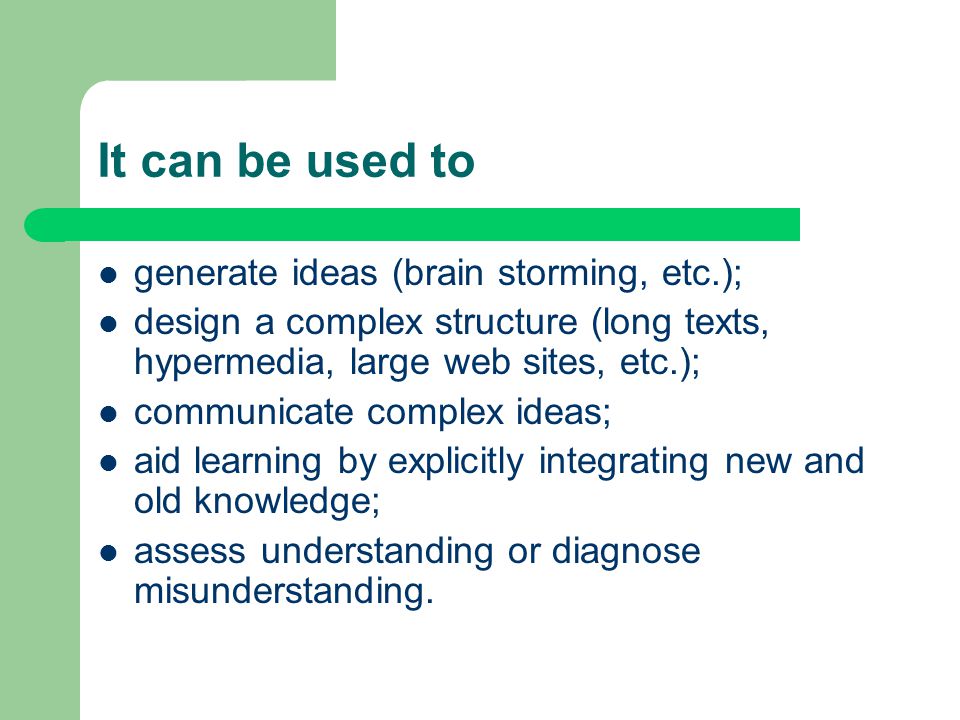 It can be used to

- generate ideas (brain storming, etc.);
- design a complex structure (long texts, hypermedia, large web sites, etc.);
- communicate complex ideas;
- aid learning by explicitly integrating new and old knowledge;
- assess understanding or diagnose misunderstanding.